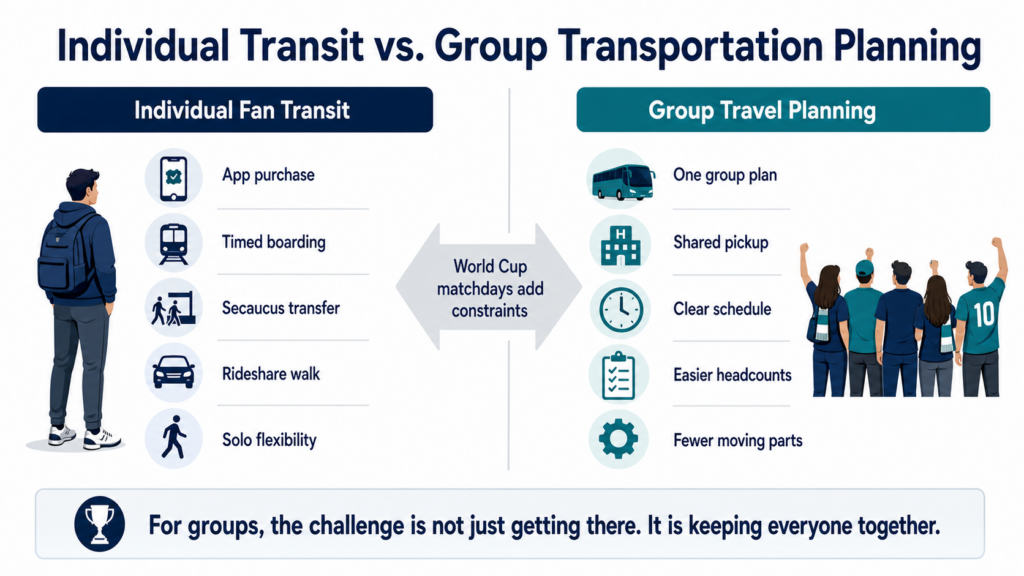 Individual Transit vs. Group Transportation Planning

Individual Fan Transit

App purchase

Timed boarding

Secaucus transfer

Rideshare walk

Solo flexibility

World Cup matchdays add constraints

Group Travel Planning

One group plan

Shared pickup

Clear schedule

Easier headcounts

Fewer moving parts

10

For groups, the challenge is not just getting there. It is keeping everyone together.